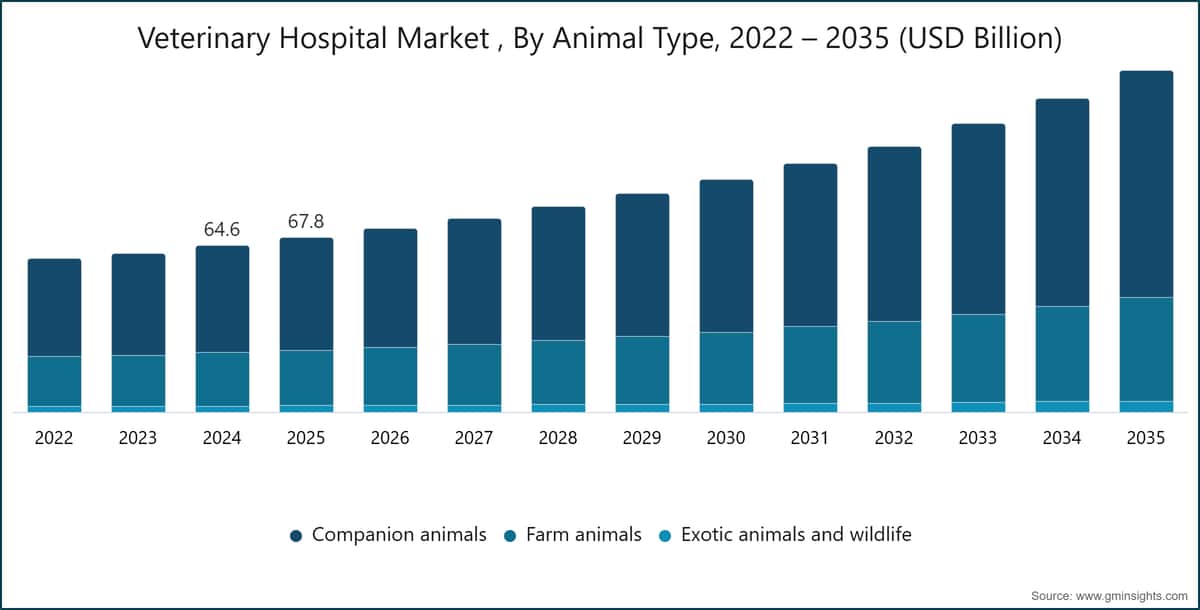 Veterinary Hospital Market , By Animal Type, 2022 – 2035 (USD Billion)

64.6

67.8

2022 2023 2024 2025 2026 2027 2028 2029 2030 2031 2032 2033 2034 2035

Companion animals Farm animals Exotic animals and wildlife

Source: www.gminsights.com